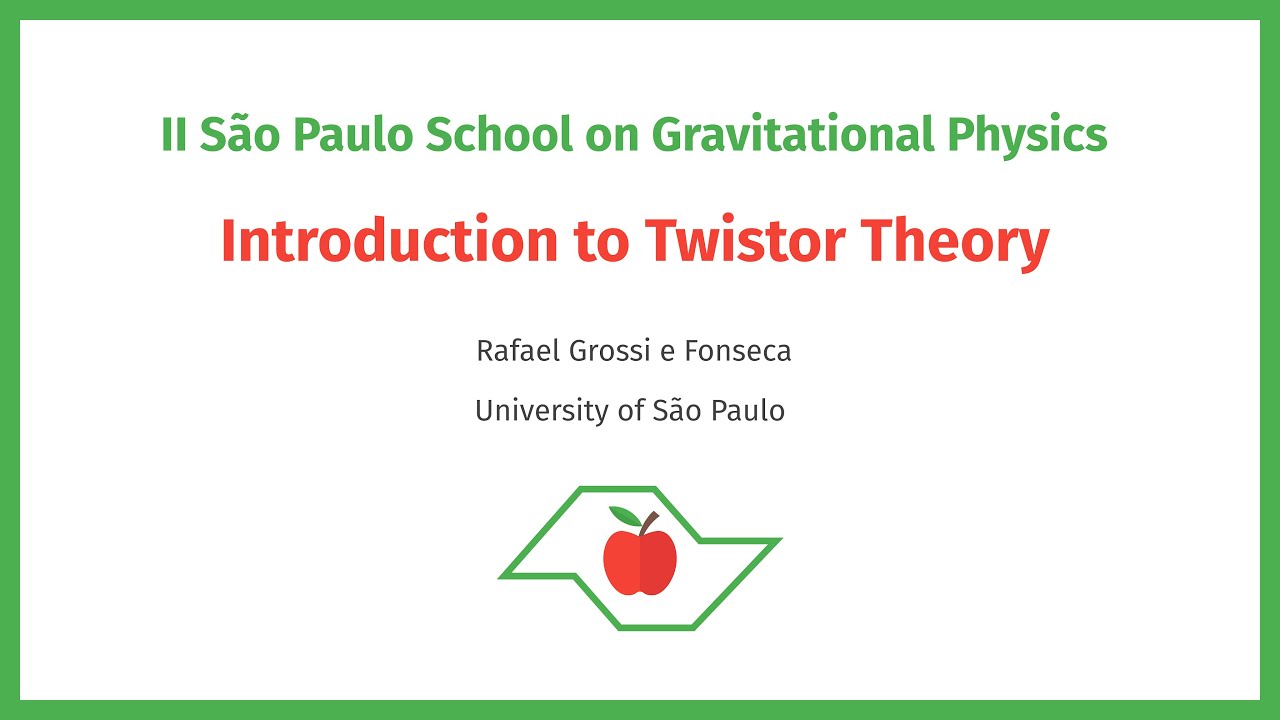 II São Paulo School on Gravitational Physics

Introduction to Twistor Theory

Rafael Grossi e Fonseca

University of São Paulo